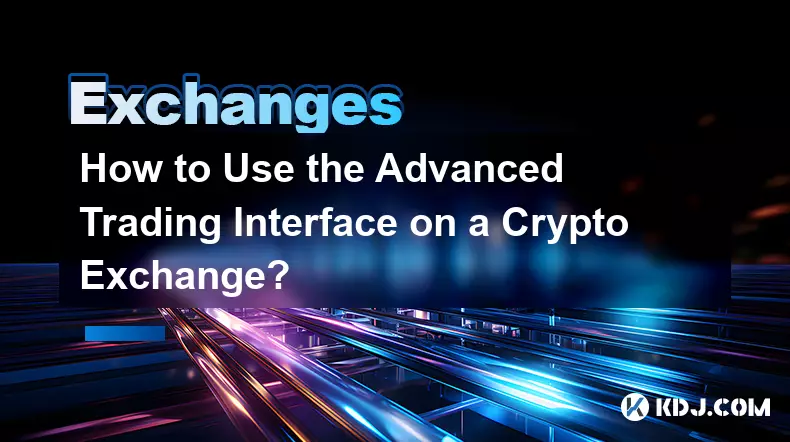 Exchanges

How to Use the Advanced Trading Interface on a Crypto Exchange?

KDJ.COM